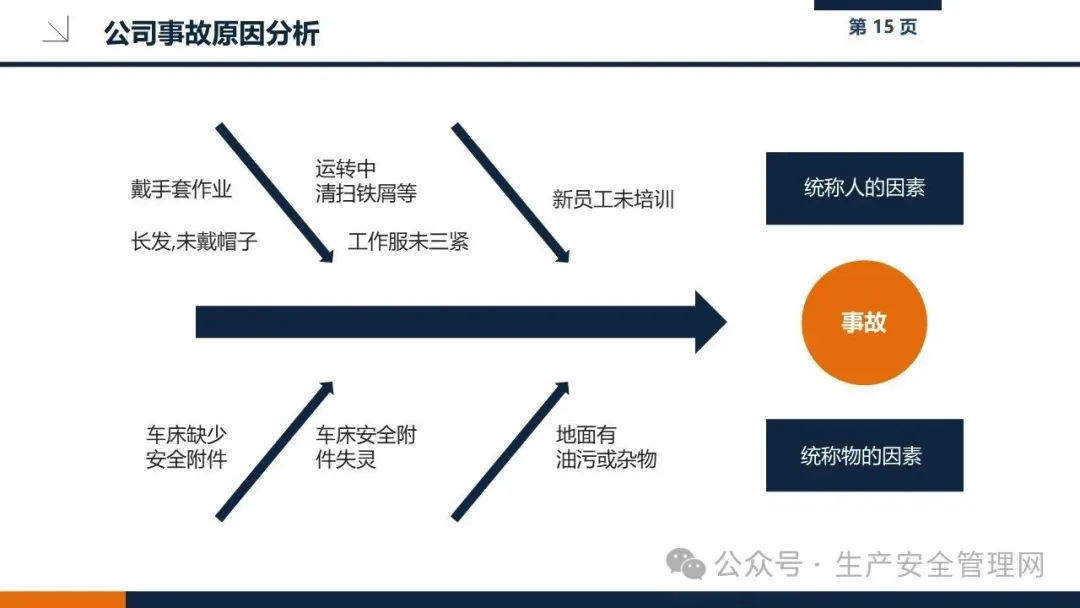 公司事故原因分析

第 15 页

戴手套作业

长发,未戴帽子

运转中
清扫铁屑等

工作服未三紧

新员工未培训

统称人的因素

事故

车床缺少
安全附件

车床安全附
件失灵

地面有
油污或杂物

统称物的因素

公众号 · 生产安全管理网